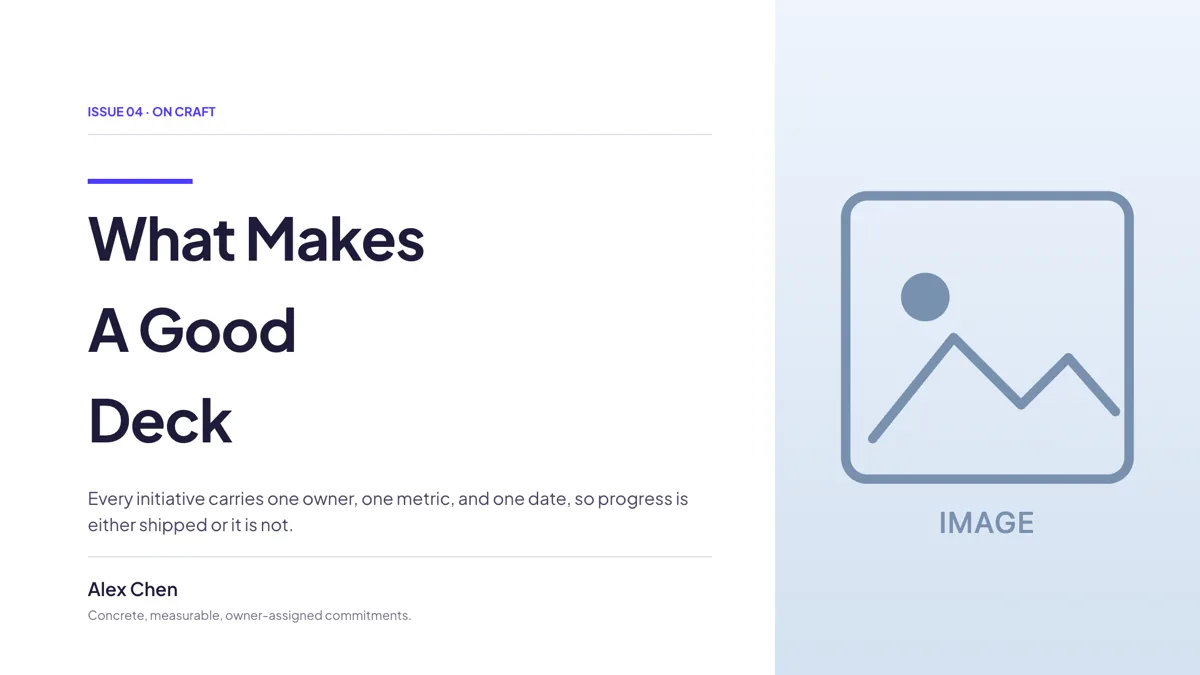 ISSUE 04 · ON CRAFT

What Makes A Good Deck

Every initiative carries one owner, one metric, and one date, so progress is either shipped or it is not.

Alex Chen

Concrete, measurable, owner-assigned commitments.

IMAGE